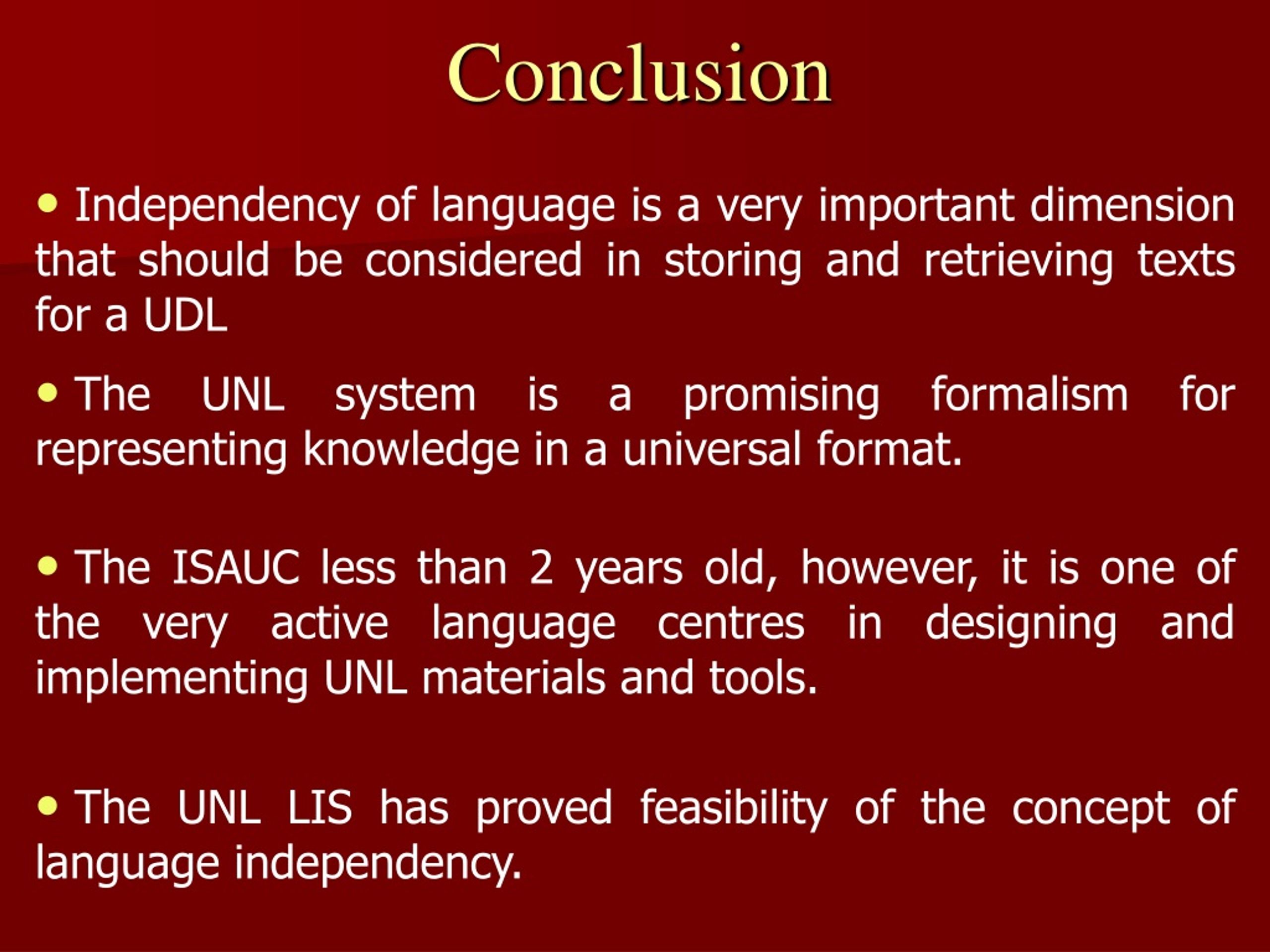 Conclusion

• Independency of language is a very important dimension that should be considered in storing and retrieving texts for a UDL

• The UNL system is a promising formalism for representing knowledge in a universal format.

• The ISAUC less than 2 years old, however, it is one of the very active language centres in designing and implementing UNL materials and tools.

• The UNL LIS has proved feasibility of the concept of language independency.